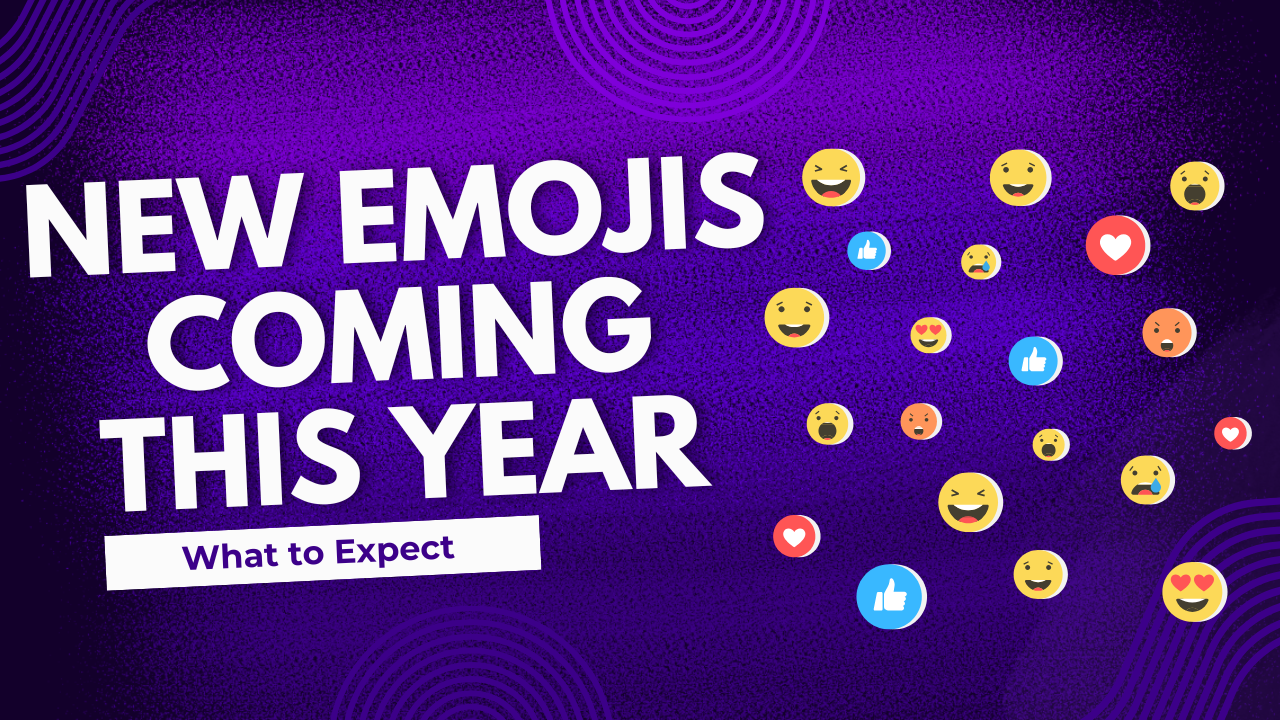 NEW EMOJIS COMING THIS YEAR

What to Expect